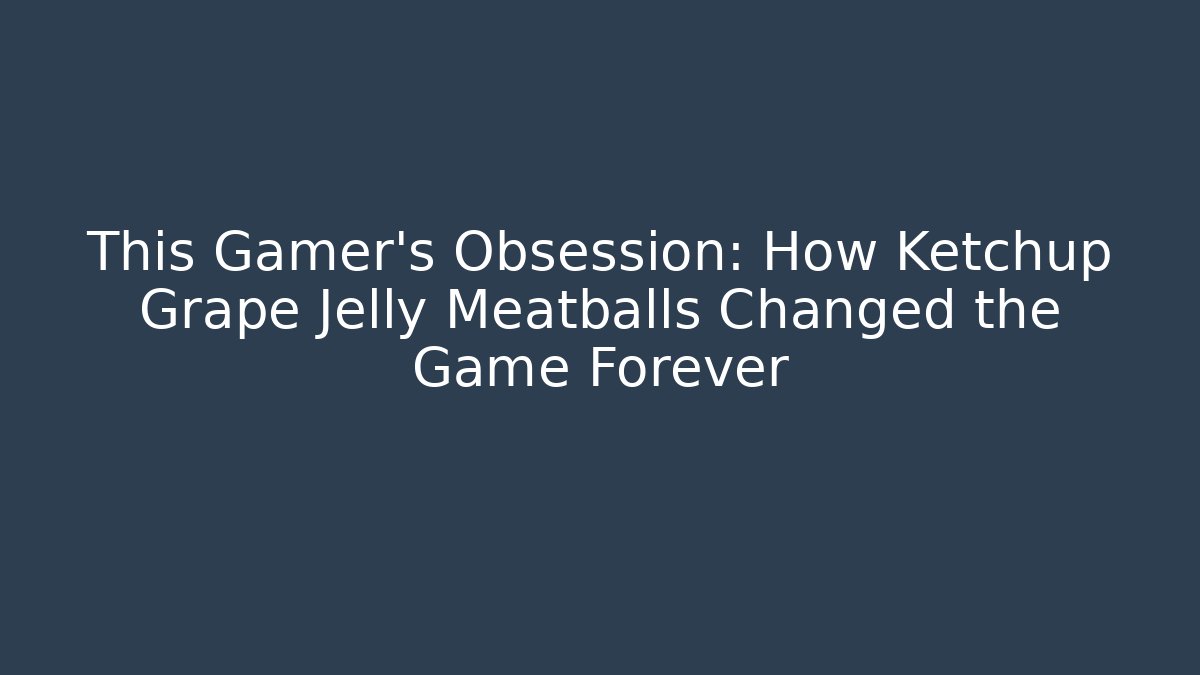 This Gamer's Obsession: How Ketchup Grape Jelly Meatballs Changed the Game Forever